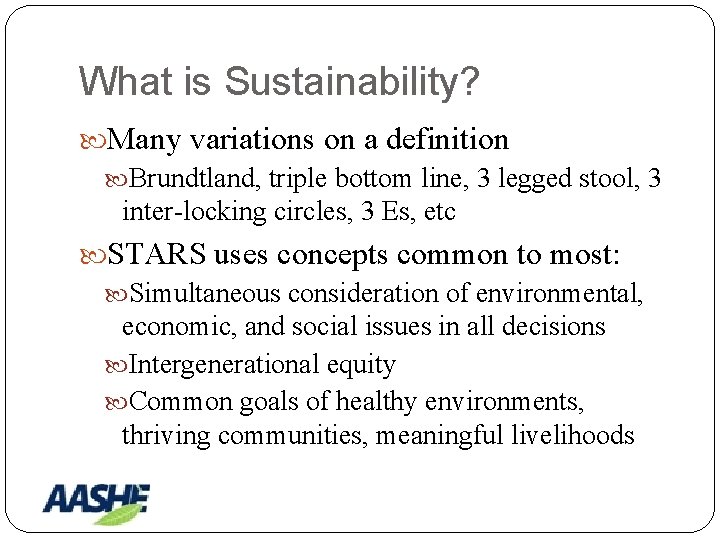 What is Sustainability?

Many variations on a definition

Brundtland, triple bottom line, 3 legged stool, 3 inter-locking circles, 3 Es, etc

STARS uses concepts common to most:

Simultaneous consideration of environmental, economic, and social issues in all decisions

Intergenerational equity

Common goals of healthy environments, thriving communities, meaningful livelihoods

AASHE